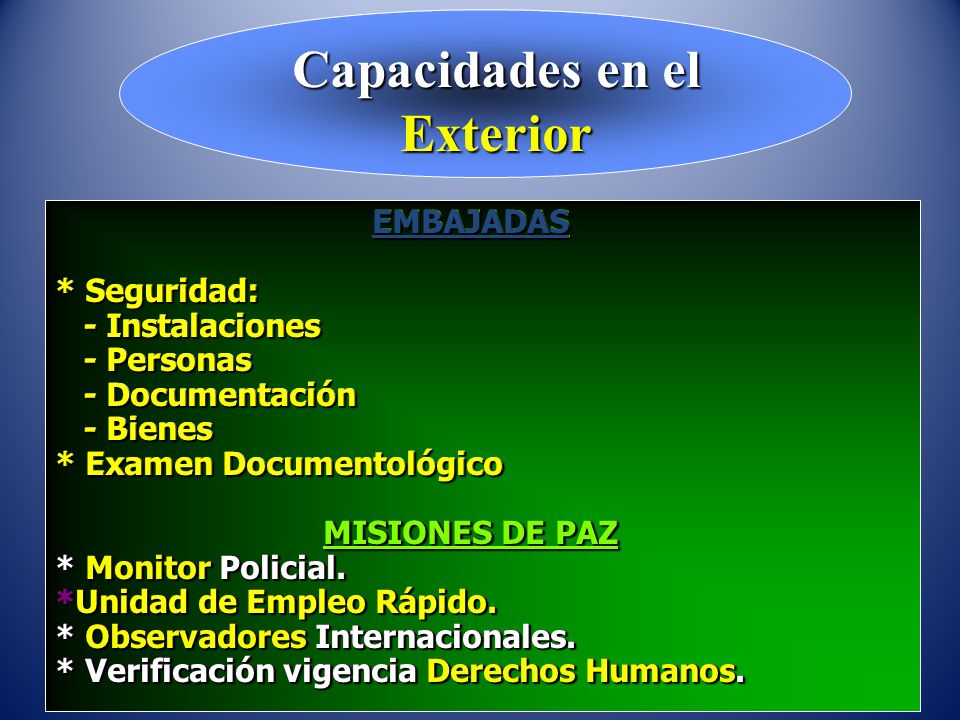 Capacidades en el Exterior

EMBAJADAS

* Seguridad:
- Instalaciones
- Personas
- Documentación
- Bienes
* Examen Documentológico

MISIONES DE PAZ
* Monitor Policial.
*Unidad de Empleo Rápido.
* Observadores Internacionales.
* Verificación vigencia Derechos Humanos.